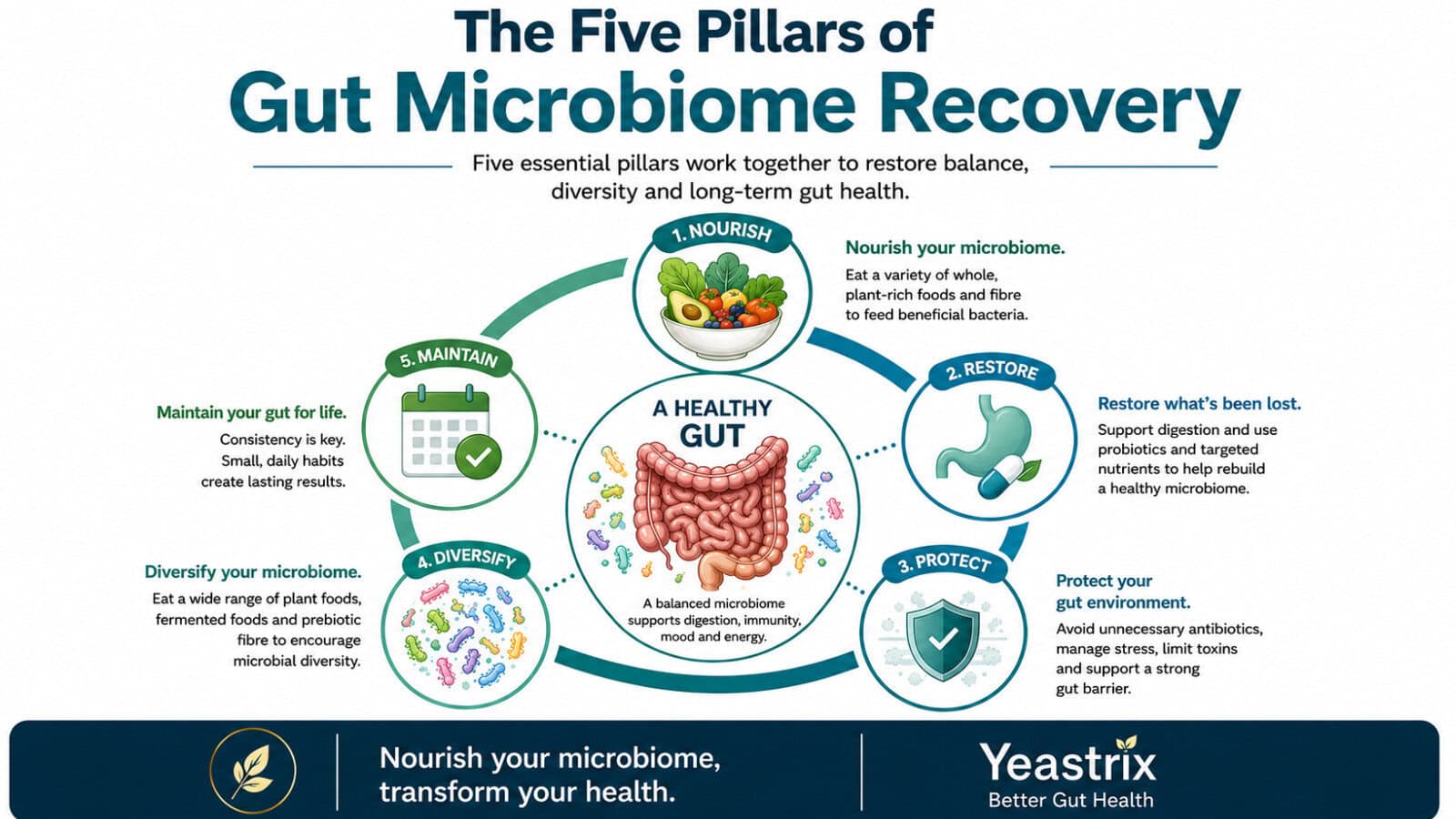 The Five Pillars of
Gut Microbiome Recovery

Five essential pillars work together to restore balance, diversity and long-term gut health.

1. NOURISH

Nourish your microbiome.
Eat a variety of whole, plant-rich foods and fibre to feed beneficial bacteria.

2. RESTORE

Restore what's been lost.
Support digestion and use probiotics and targeted nutrients to help rebuild a healthy microbiome.

3. PROTECT

Protect your gut environment.
Avoid unnecessary antibiotics, manage stress, limit toxins and support a strong gut barrier.

4. DIVERSIFY

Diversify your microbiome.
Eat a wide range of plant foods, fermented foods and prebiotic fibre to encourage microbial diversity.

5. MAINTAIN

Maintain your gut for life.
Consistency is key. Small, daily habits create lasting results.

A HEALTHY GUT

A balanced microbiome supports digestion, immunity, mood and energy.

Nourish your microbiome, transform your health.

Yeastrix
Better Gut Health